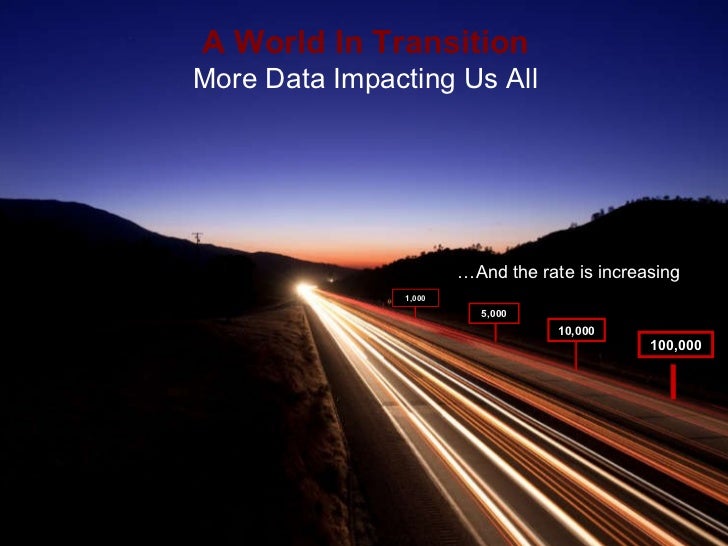 A World In Transition
More Data Impacting Us All

…And the rate is increasing

1,000

5,000

10,000

100,000